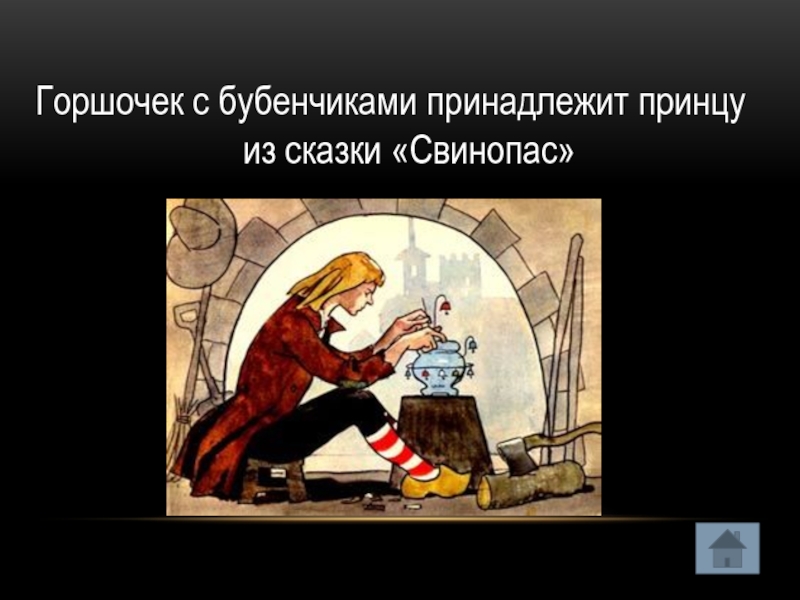 Горшочек с бубенчиками принадлежит принцу из сказки «Свинопас»